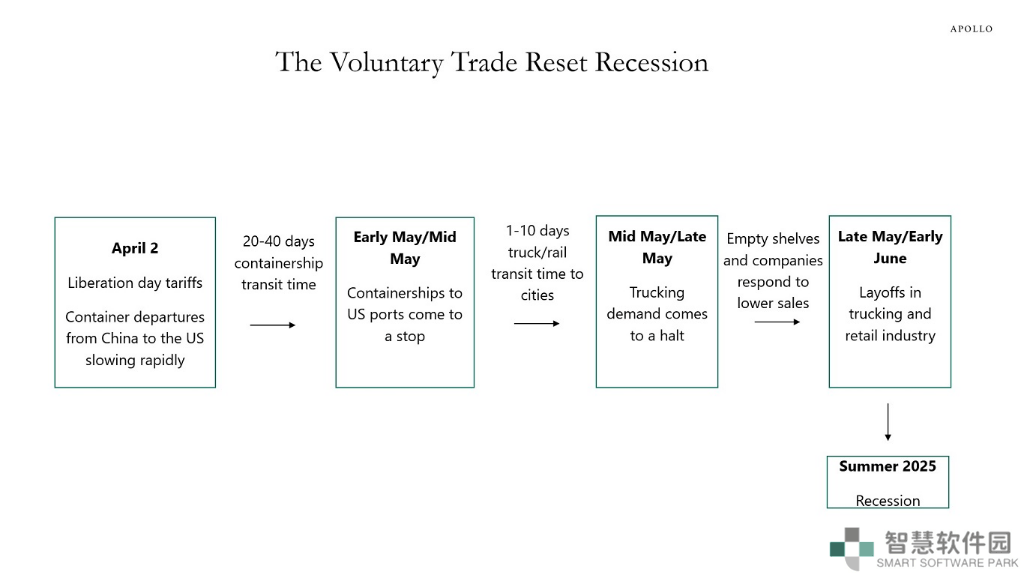 APOLLO

The Voluntary Trade Reset Recession

April 2

Liberation day tariffs

Container departures from China to the US slowing rapidly

20-40 days containership transit time

Early May/Mid May

Containerships to US ports come to a stop

1-10 days truck/rail transit time to cities

Mid May/Late May

Trucking demand comes to a halt

Empty shelves and companies respond to lower sales

Late May/Early June

Layoffs in trucking and retail industry

Summer 2025

Recession

智慧软件园
SMART SOFTWARE PARK